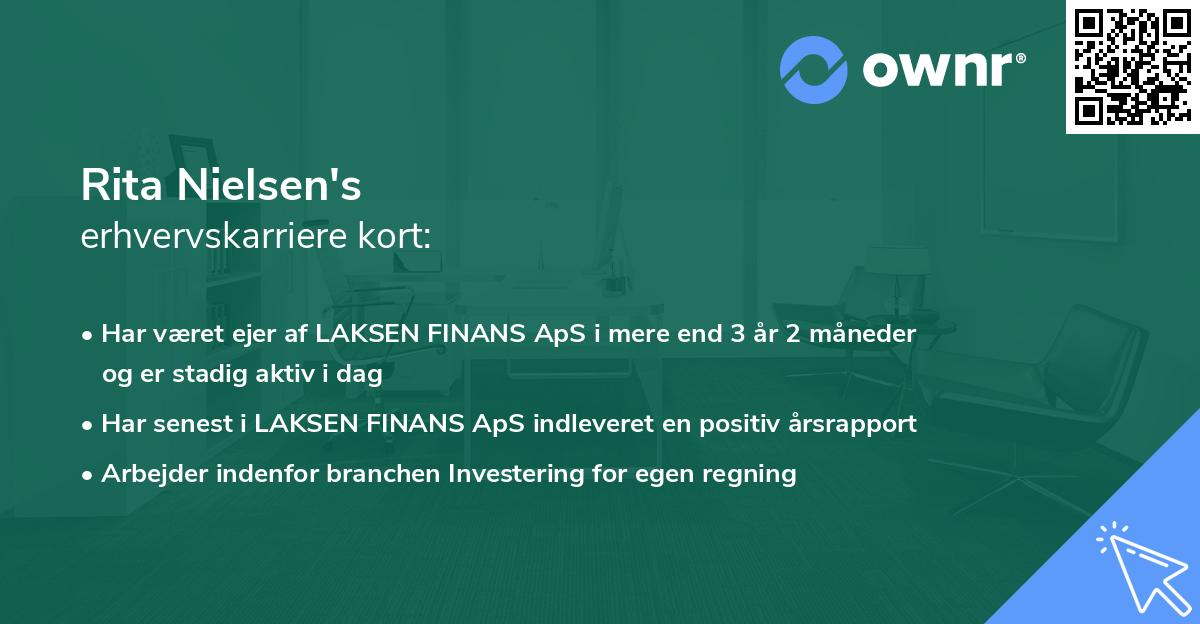 ownr®

Rita Nielsen's
erhvervskarriere kort:

• Har været ejer af LAKSEN FINANS ApS i mere end 3 år 2 måneder og er stadig aktiv i dag
• Har senest i LAKSEN FINANS ApS indleveret en positiv årsrapport
• Arbejder indenfor branchen Investering for egen regning